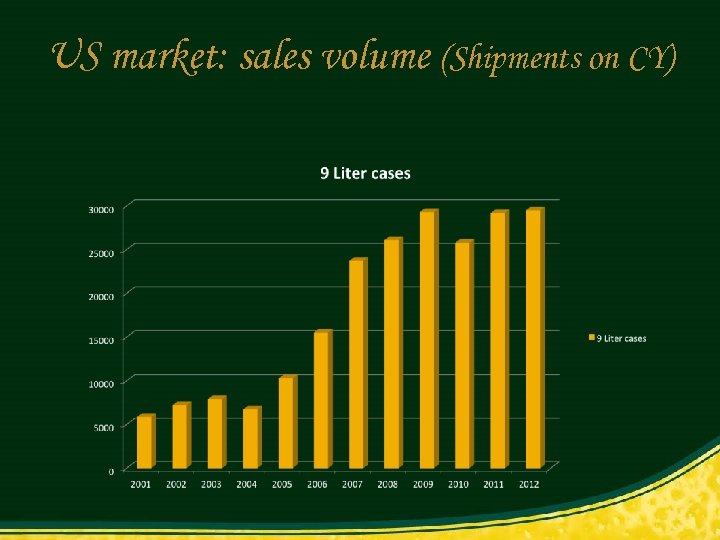 US market: sales volume (Shipments on CY)

9 Liter cases

30000
25000
20000
15000
10000
5000
0

2001 2002 2003 2004 2005 2006 2007 2008 2009 2010 2011 2012

9 Liter cases